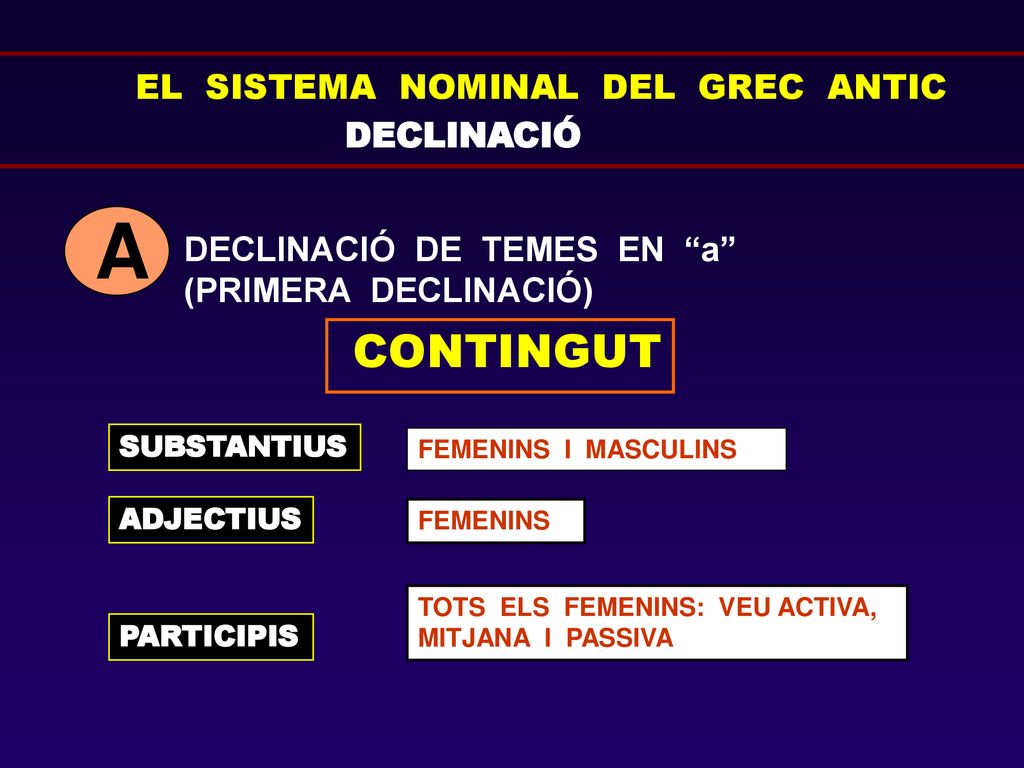 EL SISTEMA NOMINAL DEL GREC ANTIC
DECLINACIÓ

A

DECLINACIÓ DE TEMES EN “a”
(PRIMERA DECLINACIÓ)

CONTINGUT

SUBSTANTIUS

FEMENINS I MASCULINS

ADJECTIUS

FEMENINS

PARTICIPIS

TOTS ELS FEMENINS: VEU ACTIVA, MITJANA I PASSIVA